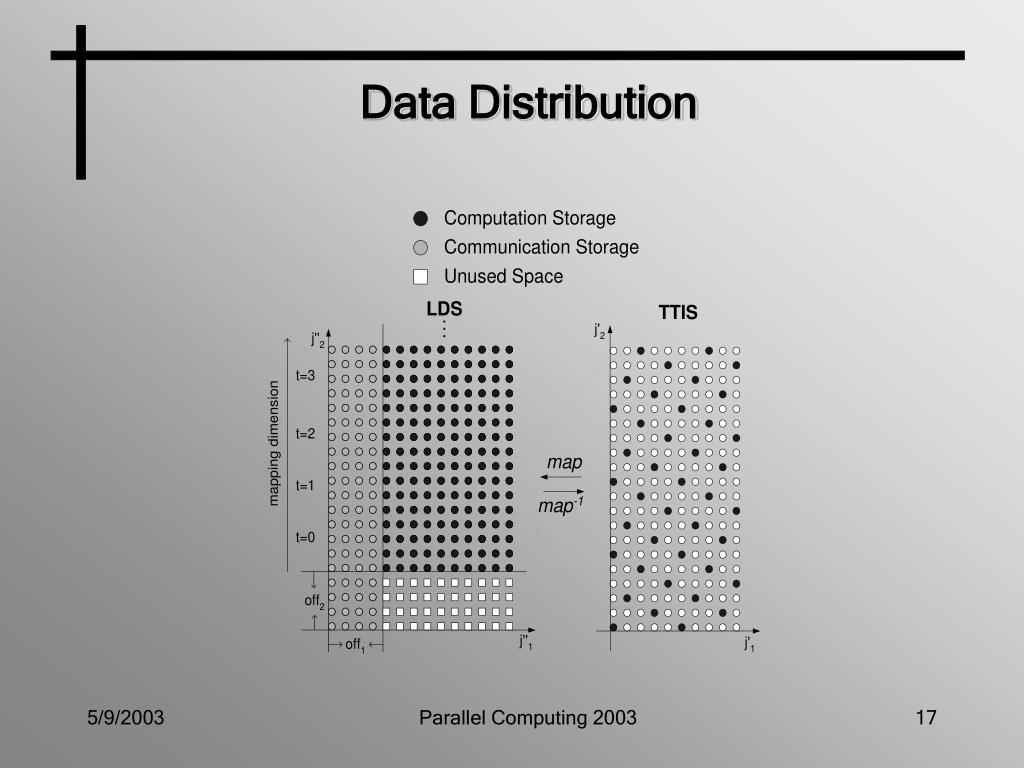 Data Distribution

Computation Storage
Communication Storage
Unused Space

LDS

TTIS

$j''_2$

mapping dimension

t=3

t=2

t=1

t=0

$off_2$

$off_1$

$j''_1$

map

$map^{-1}$

$j'_2$

$j'_1$

5/9/2003

Parallel Computing 2003

17